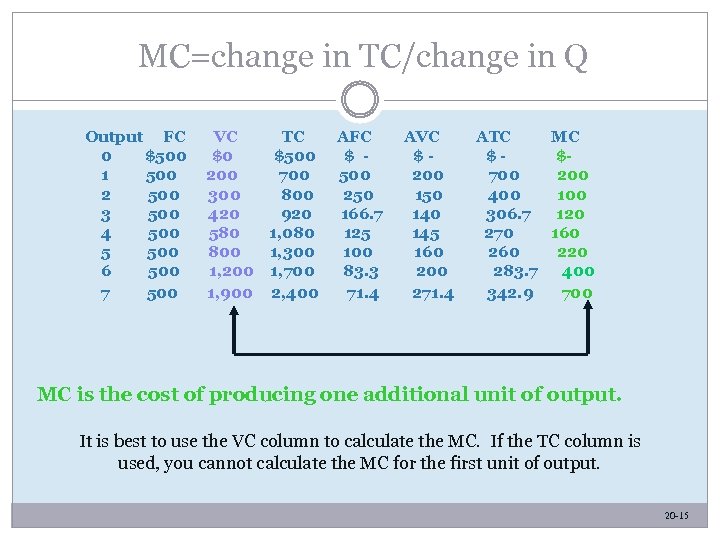 MC=change in TC/change in Q

| Output | FC | VC | TC | AFC | AVC | ATC | MC |
|---|---|---|---|---|---|---|---|
| 0 | $500 | $0 | $500 | $ - | $ - | $ - | $- |
| 1 | 500 | 200 | 700 | 500 | 200 | 700 | 200 |
| 2 | 500 | 300 | 800 | 250 | 150 | 400 | 100 |
| 3 | 500 | 420 | 920 | 166.7 | 140 | 306.7 | 120 |
| 4 | 500 | 580 | 1,080 | 125 | 145 | 270 | 160 |
| 5 | 500 | 800 | 1,300 | 100 | 160 | 260 | 220 |
| 6 | 500 | 1,200 | 1,700 | 83.3 | 200 | 283.7 | 400 |
| 7 | 500 | 1,900 | 2,400 | 71.4 | 271.4 | 342.9 | 700 |

MC is the cost of producing one additional unit of output.

It is best to use the VC column to calculate the MC. If the TC column is used, you cannot calculate the MC for the first unit of output.

20-15